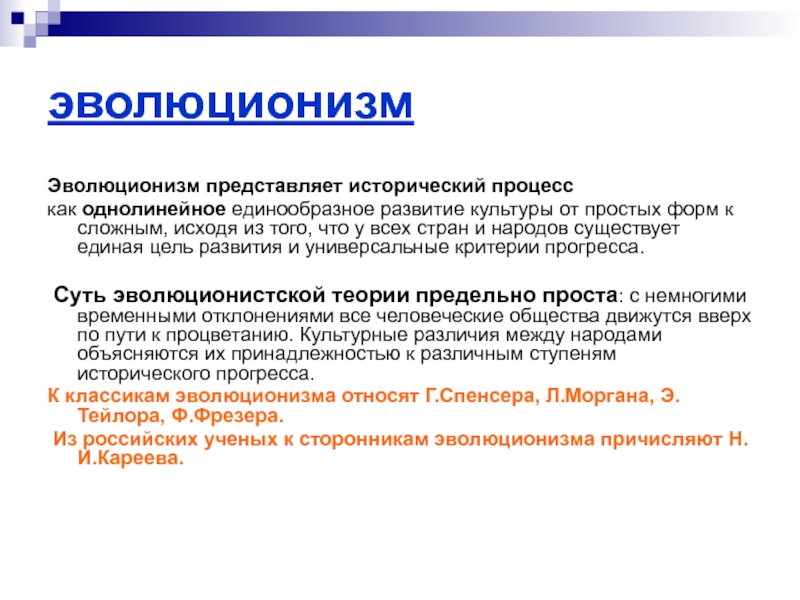 ЭВОЛЮЦИОНИЗМ

Эволюционизм представляет исторический процесс как однолинейное единообразное развитие культуры от простых форм к сложным, исходя из того, что у всех стран и народов существует единая цель развития и универсальные критерии прогресса.

Суть эволюционистской теории предельно проста: с немногими временными отклонениями все человеческие общества движутся вверх по пути к процветанию. Культурные различия между народами объясняются их принадлежностью к различным ступеням исторического прогресса.

К классикам эволюционизма относят Г.Спенсера, Л.Моргана, Э. Тейлора, Ф.Фрезера.

Из российских ученых к сторонникам эволюционизма причисляют Н. И.Кареева.